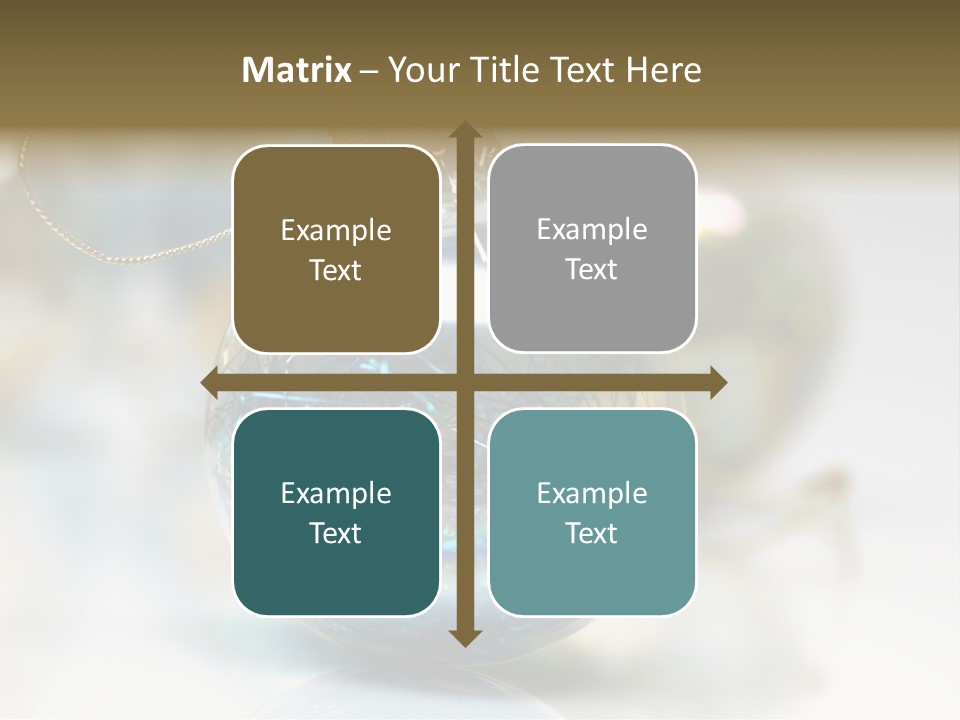 Matrix – Your Title Text Here

Example Text

Example Text

Example Text

Example Text